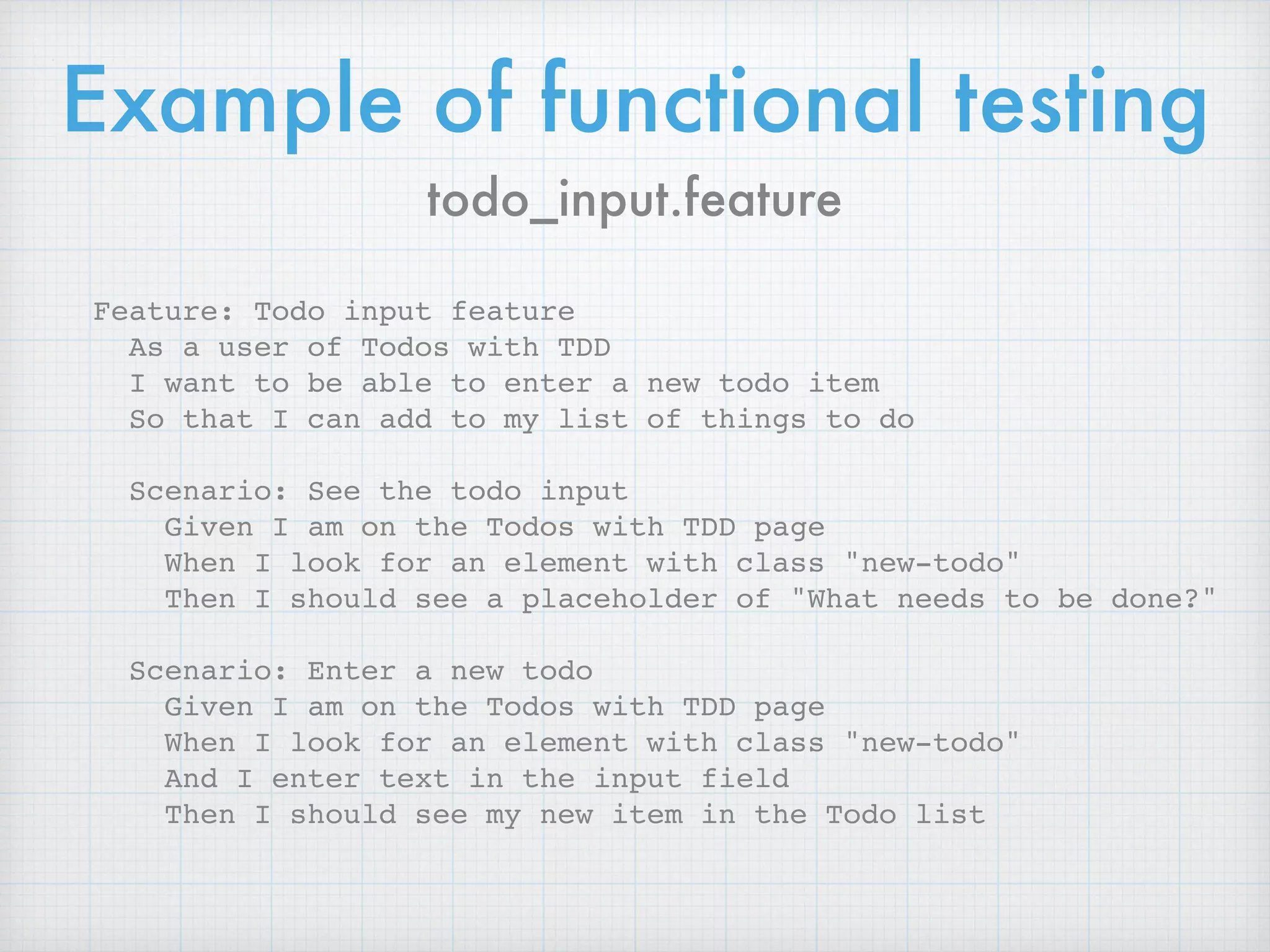 Example of functional testing

todo_input.feature

Feature: Todo input feature
As a user of Todos with TDD
I want to be able to enter a new todo item
So that I can add to my list of things to do

Scenario: See the todo input
Given I am on the Todos with TDD page
When I look for an element with class "new-todo"
Then I should see a placeholder of "What needs to be done?"

Scenario: Enter a new todo
Given I am on the Todos with TDD page
When I look for an element with class "new-todo"
And I enter text in the input field
Then I should see my new item in the Todo list